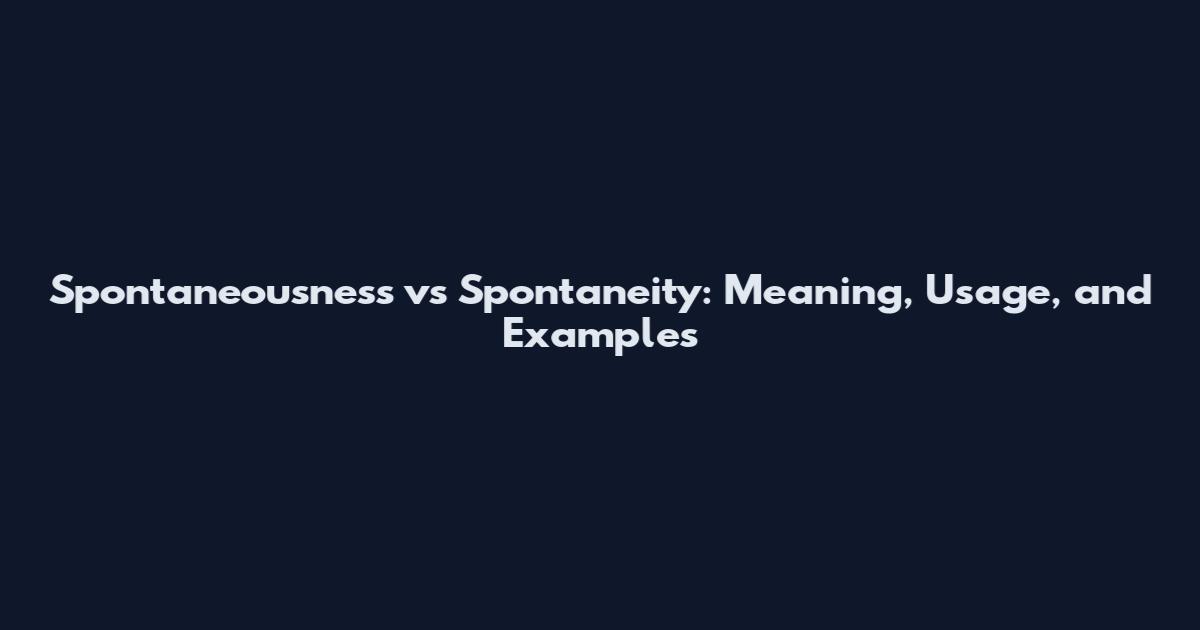 Spontaneousness vs Spontaneity: Meaning, Usage, and Examples